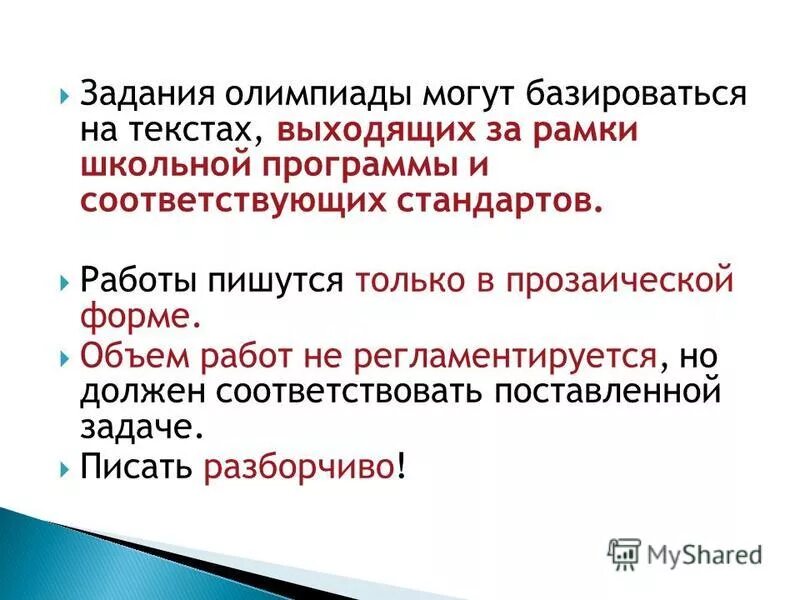 Задания олимпиады могут базироваться на текстах, выходящих за рамки школьной программы и соответствующих стандартов.

Работы пишутся только в прозаической форме.

Объем работ не регламентируется, но должен соответствовать поставленной задаче.

Писать разборчиво!

MyShared